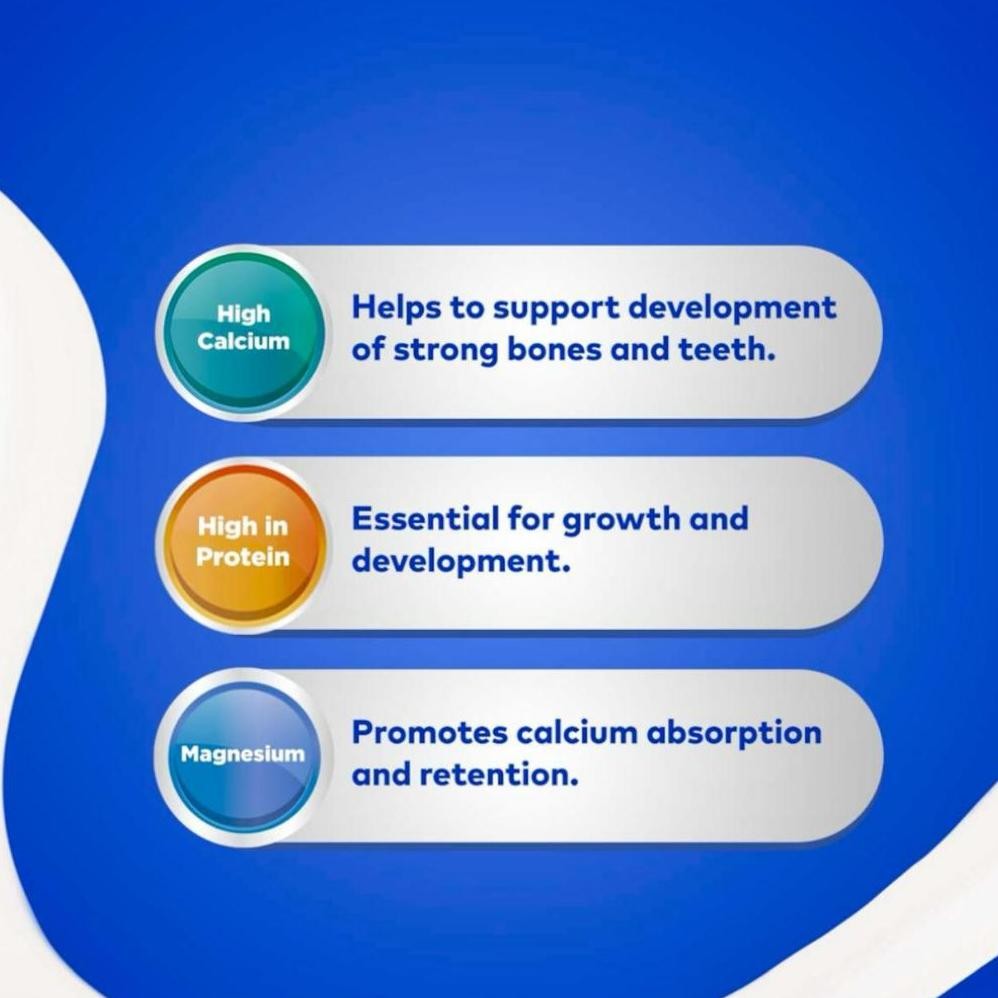 High Calcium

Helps to support development of strong bones and teeth.

High in Protein

Essential for growth and development.

Magnesium

Promotes calcium absorption and retention.